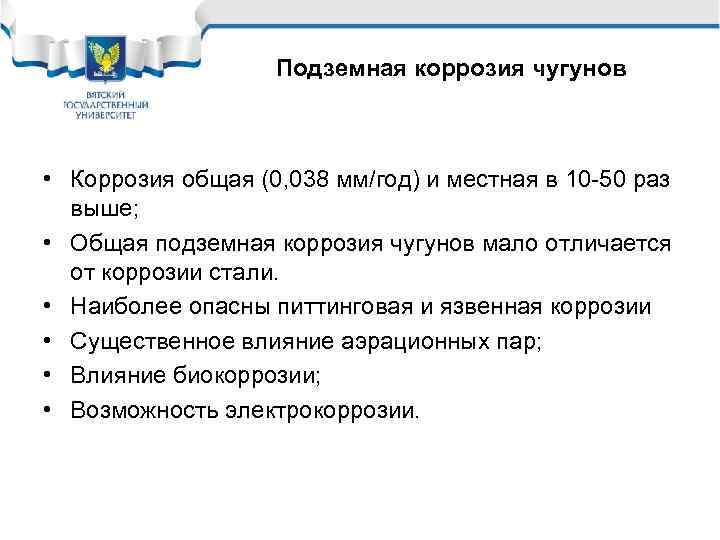 ВЯТСКИЙ ГОСУДАРСТВЕННЫЙ УНИВЕРСИТЕТ

Подземная коррозия чугунов

• Коррозия общая (0,038 мм/год) и местная в 10-50 раз выше;
• Общая подземная коррозия чугунов мало отличается от коррозии стали.
• Наиболее опасны питтинговая и язвенная коррозии
• Существенное влияние аэрационных пар;
• Влияние биокоррозии;
• Возможность электрокоррозии.